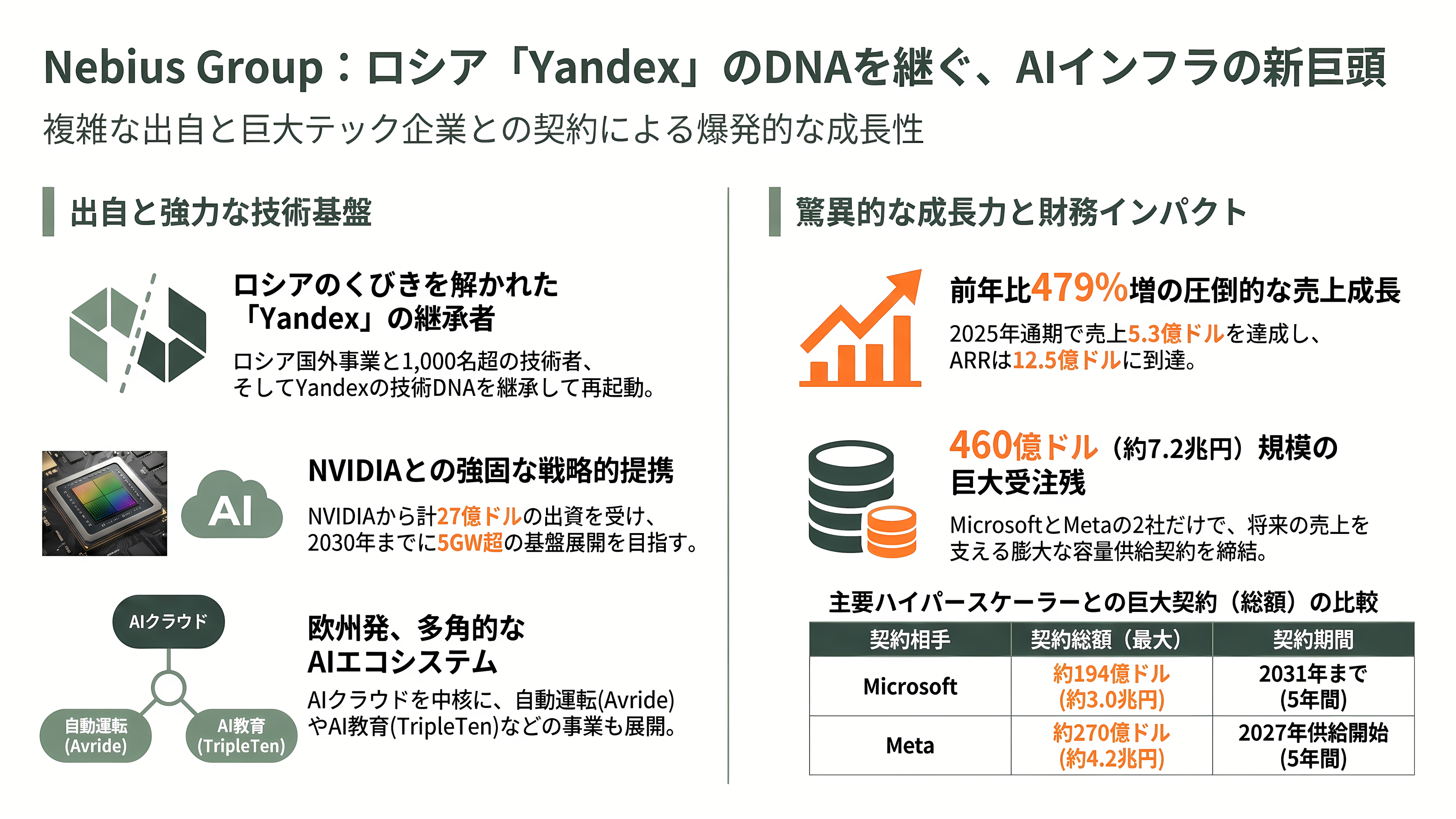 Nebius Group：ロシア「Yandex」のDNAを継ぐ、AIインフラの新巨頭

複雑な出自と巨大テック企業との契約による爆発的な成長性

出自と強力な技術基盤

ロシアのくびきを解かれた「Yandex」の継承者

ロシア国外事業と1,000名超の技術者、そしてYandexの技術DNAを継承して再起動。

AI

NVIDIAとの強固な戦略的提携

NVIDIAから計27億ドルの出資を受け、2030年までに5GW超の基盤展開を目指す。

AIクラウド

自動運転 (Avride)

AI教育 (TripleTen)

欧州発、多角的なAIエコシステム

AIクラウドを中核に、自動運転(Avride)やAI教育(TripleTen)などの事業も展開。

驚異的な成長力と財務インパクト

前年比479%増の圧倒的な売上成長

2025年通期で売上5.3億ドルを達成し、ARRは12.5億ドルに到達。

460億ドル（約7.2兆円）規模の巨大受注残

MicrosoftとMetaの2社だけで、将来の売上を支える膨大な容量供給契約を締結。

主要ハイパースケーラーとの巨大契約（総額）の比較

| 契約相手 | 契約総額（最大） | 契約期間 |
|---|---|---|
| Microsoft | 約194億ドル (約3.0兆円) | 2031年まで (5年間) |
| Meta | 約270億ドル (約4.2兆円) | 2027年供給開始 (5年間) |